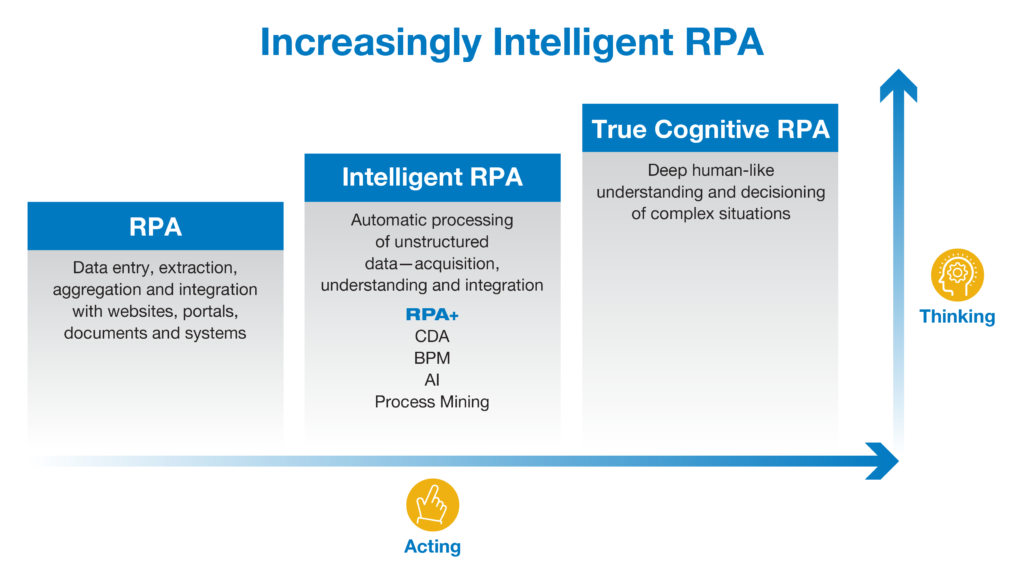 Increasingly Intelligent RPA

RPA

Data entry, extraction, aggregation and integration with websites, portals, documents and systems

Intelligent RPA

Automatic processing of unstructured data—acquisition, understanding and integration

RPA+
CDA
BPM
AI
Process Mining

True Cognitive RPA

Deep human-like understanding and decisioning of complex situations

Thinking

Acting